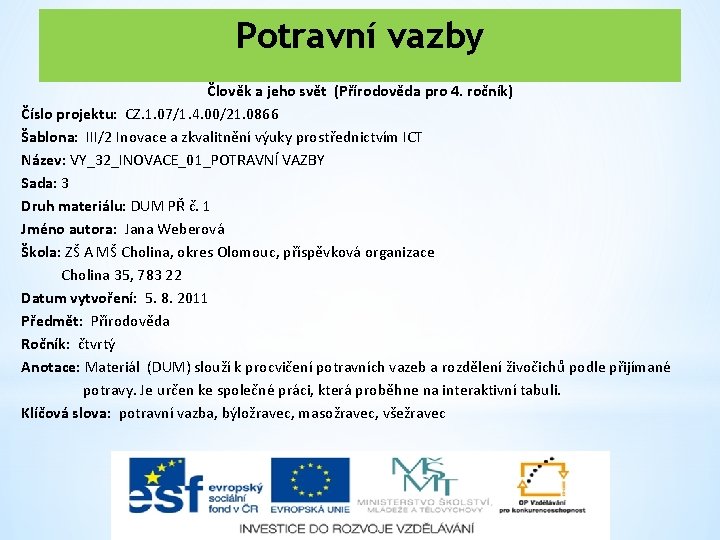 Potravní vazby

Člověk a jeho svět (Přírodověda pro 4. ročník)

Číslo projektu: CZ.1.07/1.4.00/21.0866
Šablona: III/2 Inovace a zkvalitnění výuky prostřednictvím ICT
Název: VY_32_INOVACE_01_POTRAVNÍ VAZBY
Sada: 3
Druh materiálu: DUM PŘ č. 1
Jméno autora: Jana Weberová
Škola: ZŠ A MŠ Cholina, okres Olomouc, příspěvková organizace
Cholina 35, 783 22
Datum vytvoření: 5. 8. 2011
Předmět: Přírodověda
Ročník: čtvrtý
Anotace: Materiál (DUM) slouží k procvičení potravních vazeb a rozdělení živočichů podle přijímané potravy. Je určen ke společné práci, která proběhne na interaktivní tabuli.
Klíčová slova: potravní vazba, býložravec, masožravec, všežravec

esf evropský sociální fond v ČR
EVROPSKÁ UNIE
MŠMT MINISTERSTVO ŠKOLSTVÍ, MLÁDEŽE A TĚLOVÝCHOVY
OP Vzdělávání pro konkurenceschopnost
INVESTICE DO ROZVOJE VZDĚLÁVÁNÍ